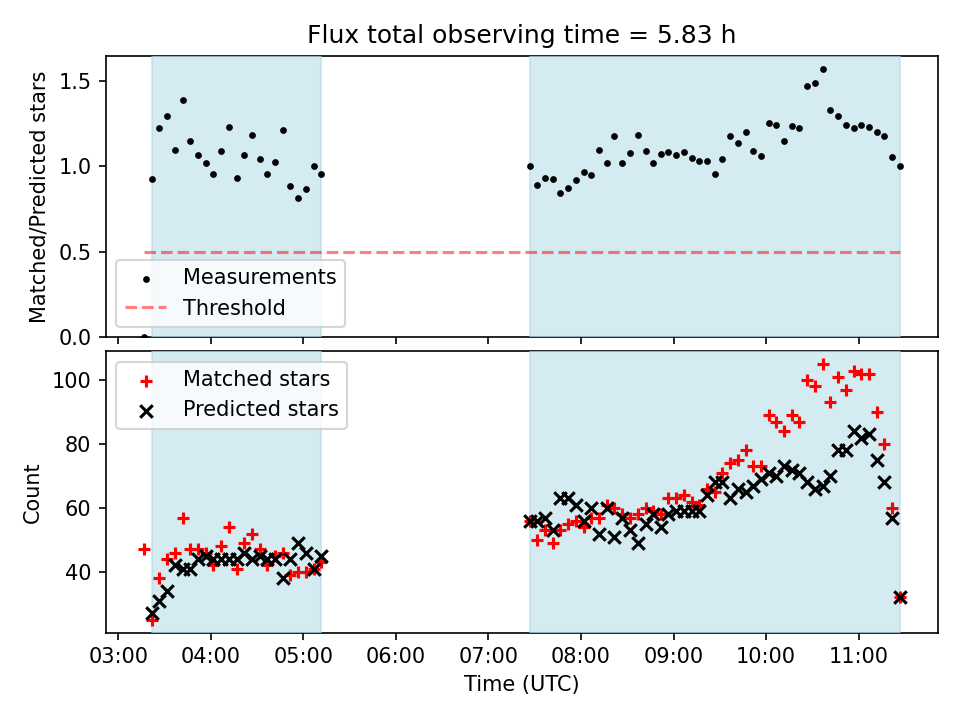 Flux total observing time = 5.83 h

Matched/Predicted stars

1.5
1.0
0.5
0.0

Measurements
Threshold

Count

100
80
60
40

Matched stars
Predicted stars

03:00 04:00 05:00 06:00 07:00 08:00 09:00 10:00 11:00

Time (UTC)